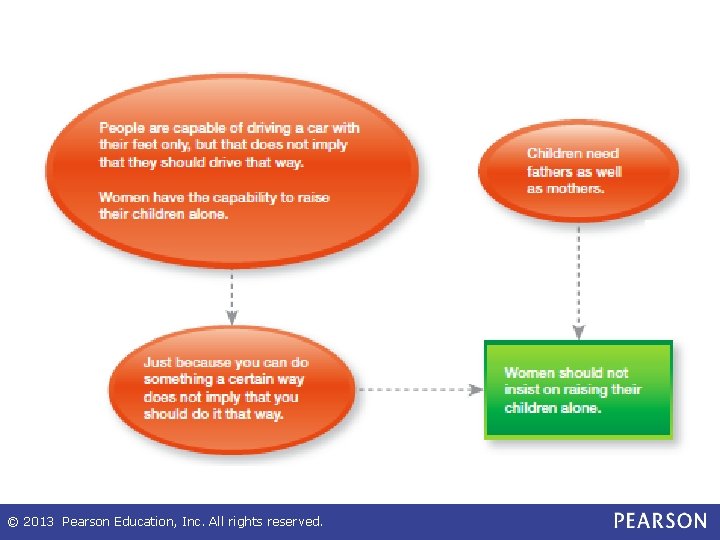 People are capable of driving a car with their feet only, but that does not imply that they should drive that way.

Women have the capability to raise their children alone.

Children need fathers as well as mothers.

Just because you can do something a certain way does not imply that you should do it that way.

Women should not insist on raising their children alone.

© 2013 Pearson Education, Inc. All rights reserved.

PEARSON